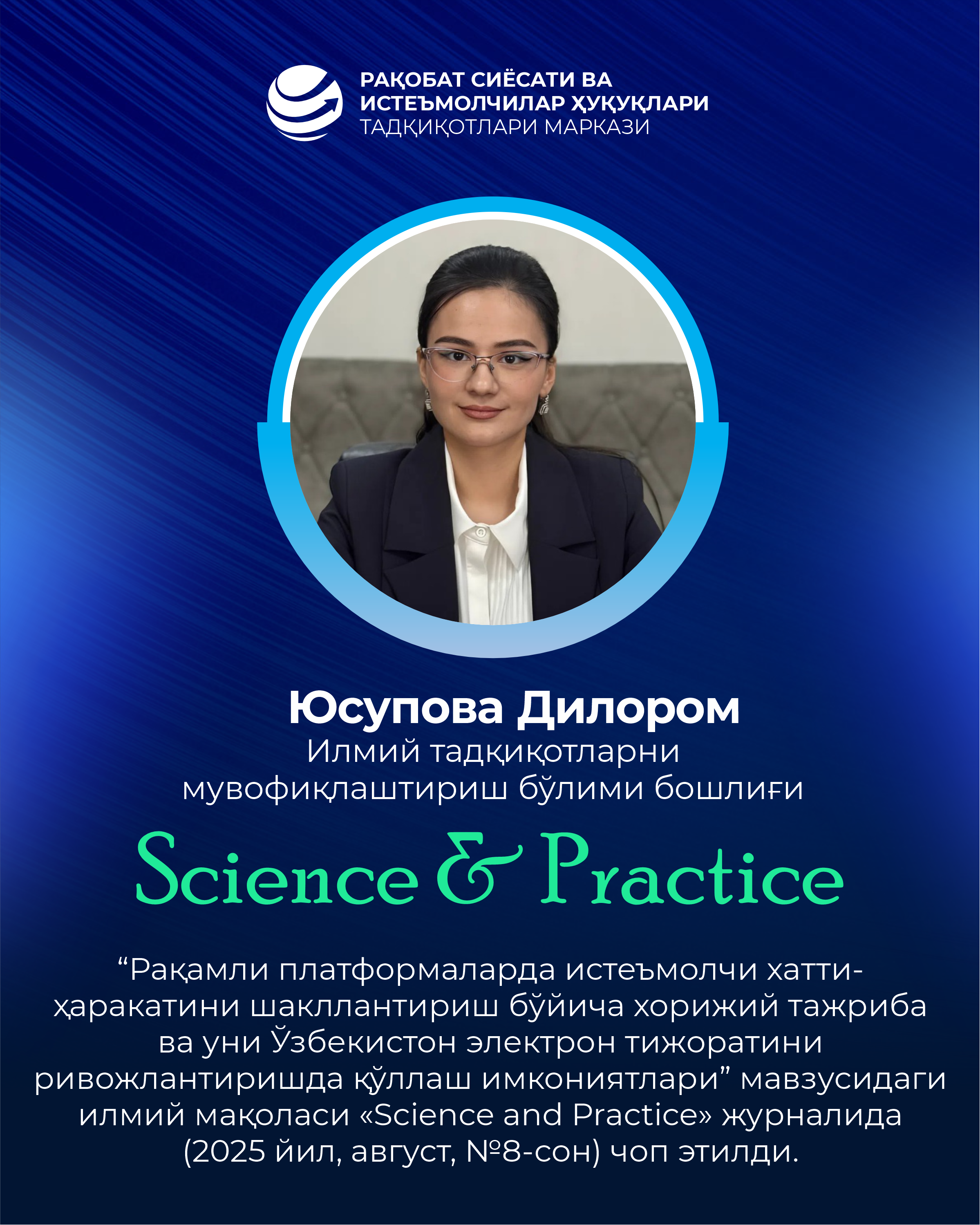 РАҚОБАТ СИЁСАТИ ВА ИСТЕЪМОЛЧИЛАР ҲУҚУҚЛАРИ ТАДҚИҚОТЛАРИ МАРКАЗИ

Юсупова Дилором
Илмий тадқиқотларни мувофиқлаштириш бўлими бошлиғи

Science & Practice

“Рақамли платформаларда истеъмолчи хатти-ҳаракатини шакллантириш бўйича хорижий тажриба ва уни Ўзбекистон электрон тижоратини ривожлантиришда қўллаш имкониятлари” мавзусидаги илмий мақоласи «Science and Practice» журналида (2025 йил, август, №8-сон) чоп этилди.